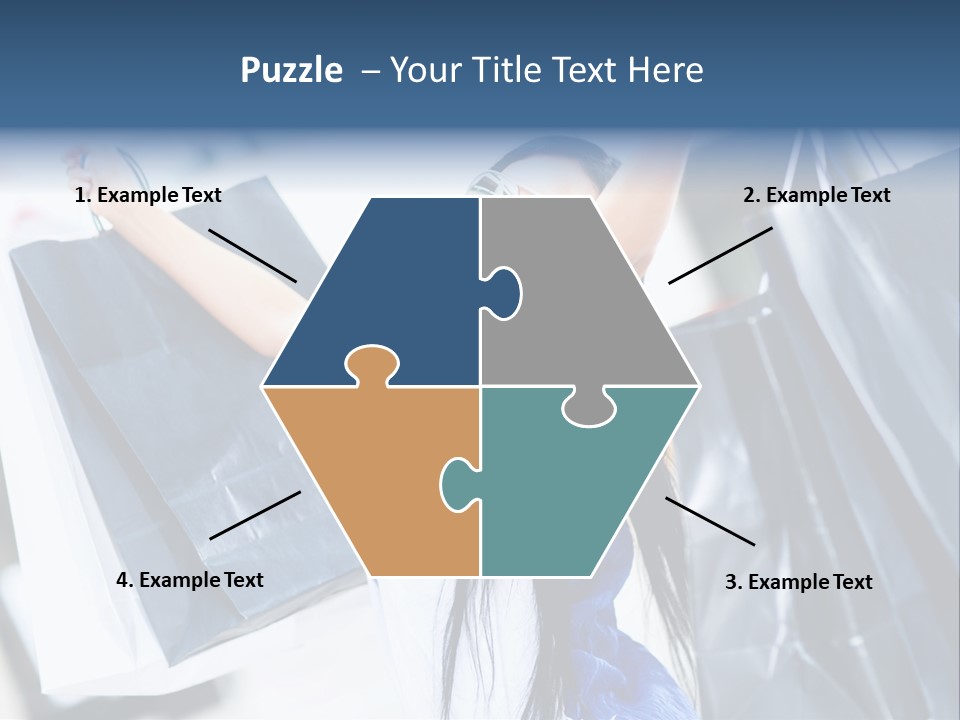 Puzzle – Your Title Text Here

1. Example Text

2. Example Text

4. Example Text

3. Example Text